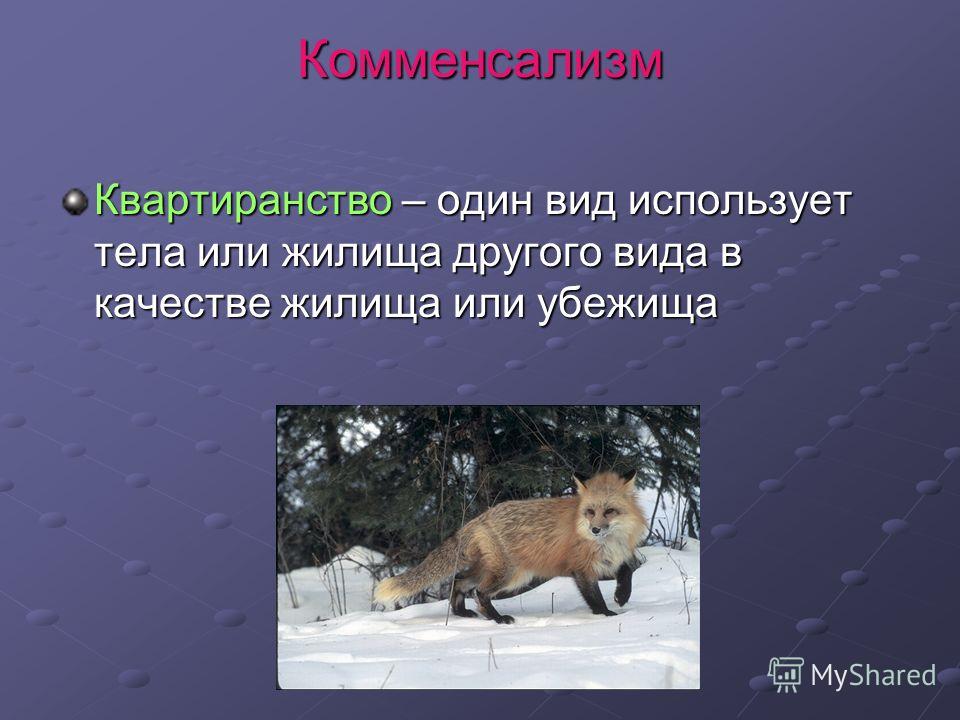 Комменсализм

Квартиранство – один вид использует тела или жилища другого вида в качестве жилища или убежища

MyShared